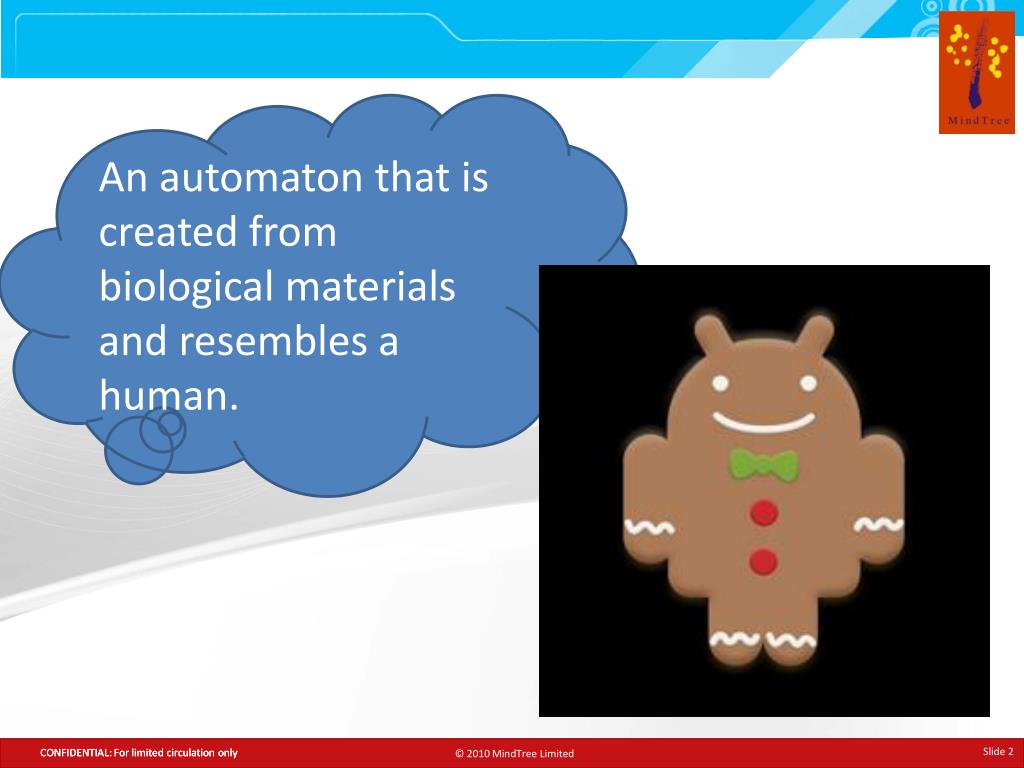 MindTree

An automaton that is created from biological materials and resembles a human.

CONFIDENTIAL: For limited circulation only

© 2010 MindTree Limited

Slide 2